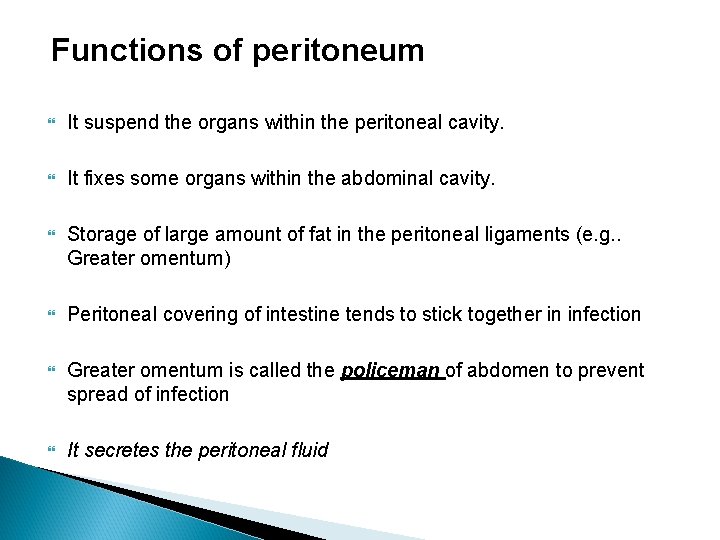 Functions of peritoneum

It suspend the organs within the peritoneal cavity.

It fixes some organs within the abdominal cavity.

Storage of large amount of fat in the peritoneal ligaments (e.g.. Greater omentum)

Peritoneal covering of intestine tends to stick together in infection

Greater omentum is called the policeman of abdomen to prevent spread of infection

It secretes the peritoneal fluid